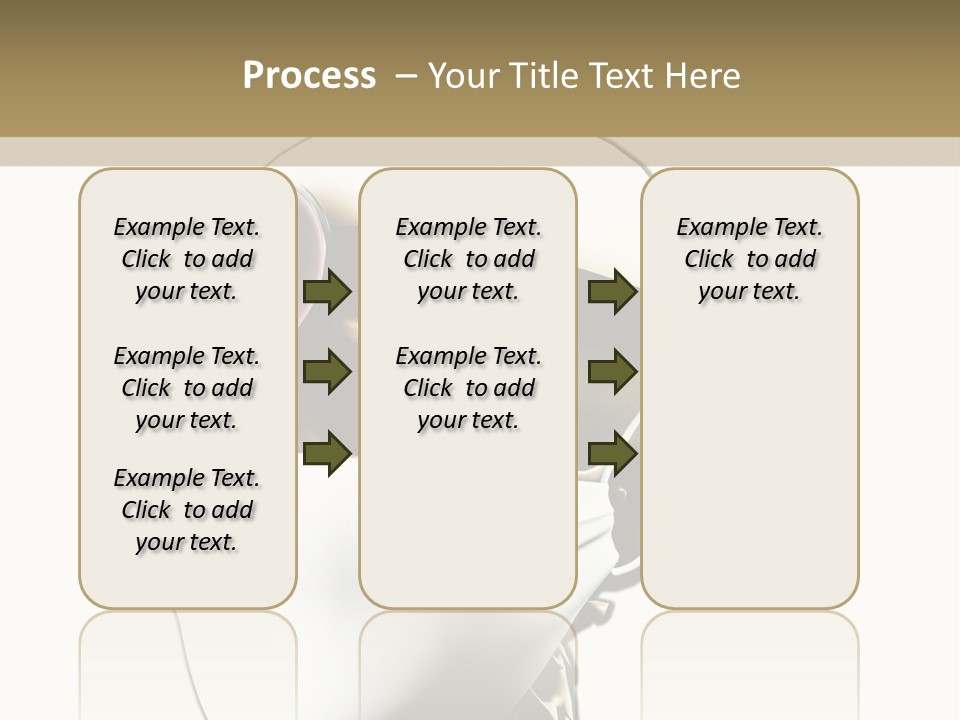 Process – Your Title Text Here

Example Text. Click to add your text.

Example Text. Click to add your text.

Example Text. Click to add your text.

Example Text. Click to add your text.

Example Text. Click to add your text.

Example Text. Click to add your text.